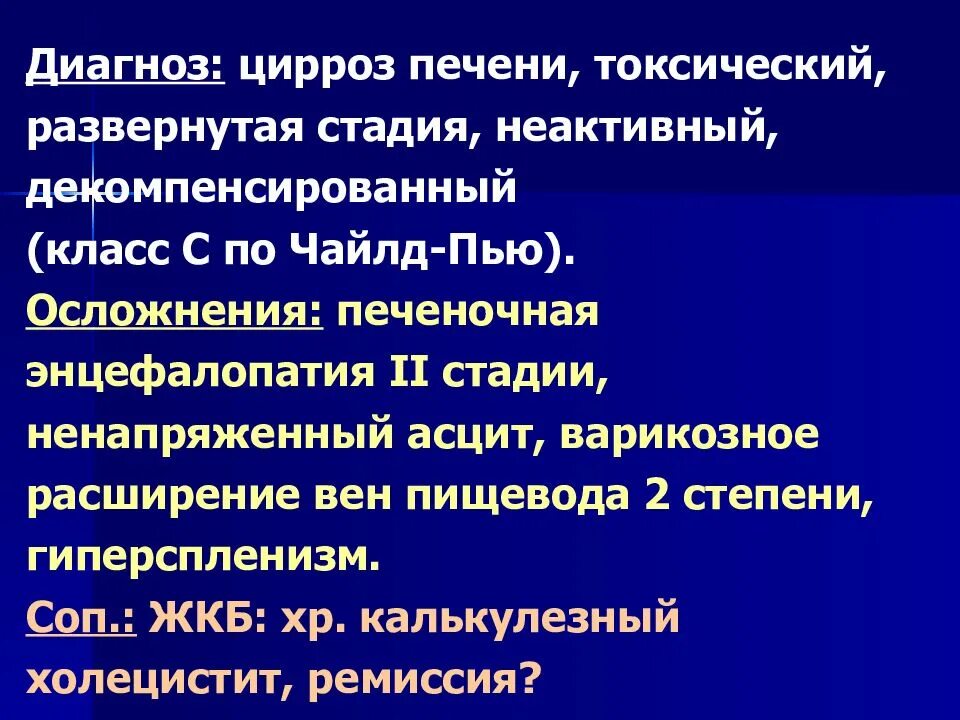 Диагноз: цирроз печени, токсический, развернутая стадия, неактивный, декомпенсированный (класс С по Чайлд-Пью).

Осложнения: печеночная энцефалопатия II стадии, ненапряженный асцит, варикозное расширение вен пищевода 2 степени, гиперспленизм.

Соп.: ЖКБ: хр. калькулезный холецистит, ремиссия?